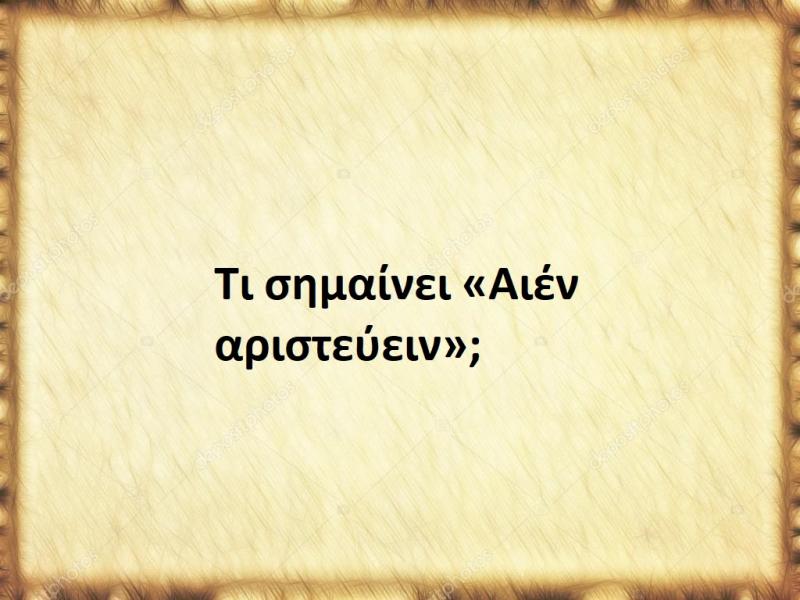 Τι σημαίνει «Αιέν αριστεύειν»;